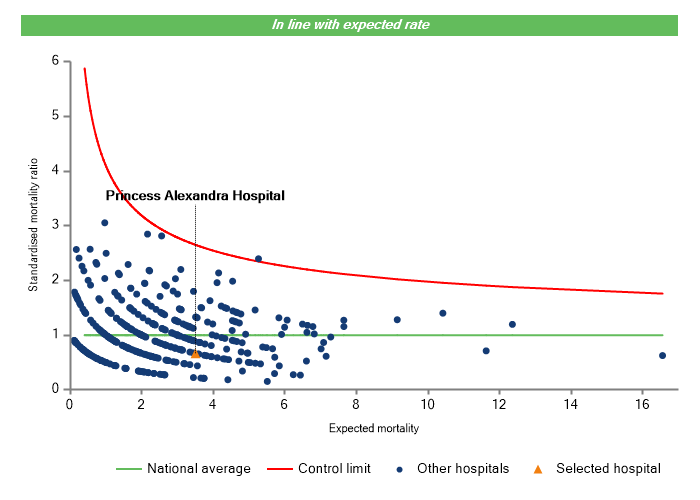 In line with expected rate

Standardised mortality ratio

6
5
4
3
2
1
0

Princess Alexandra Hospital

0 2 4 6 8 10 12 14 16

Expected mortality

National average
Control limit
Other hospitals
Selected hospital